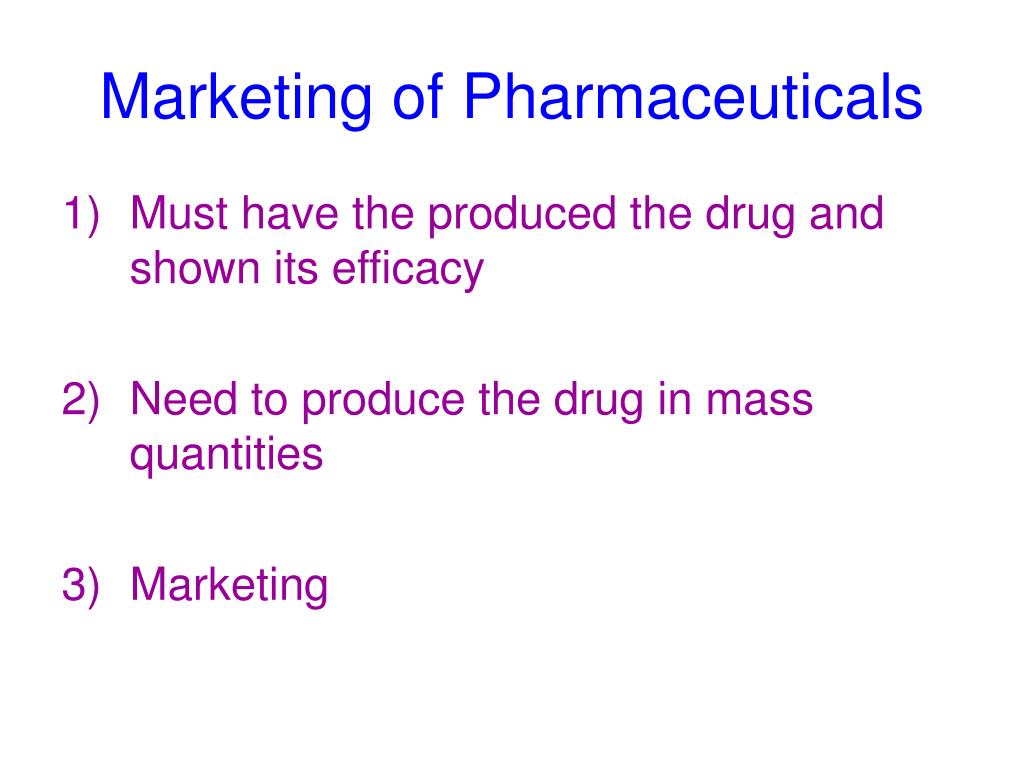 Marketing of Pharmaceuticals

1) Must have the produced the drug and shown its efficacy

2) Need to produce the drug in mass quantities

3) Marketing